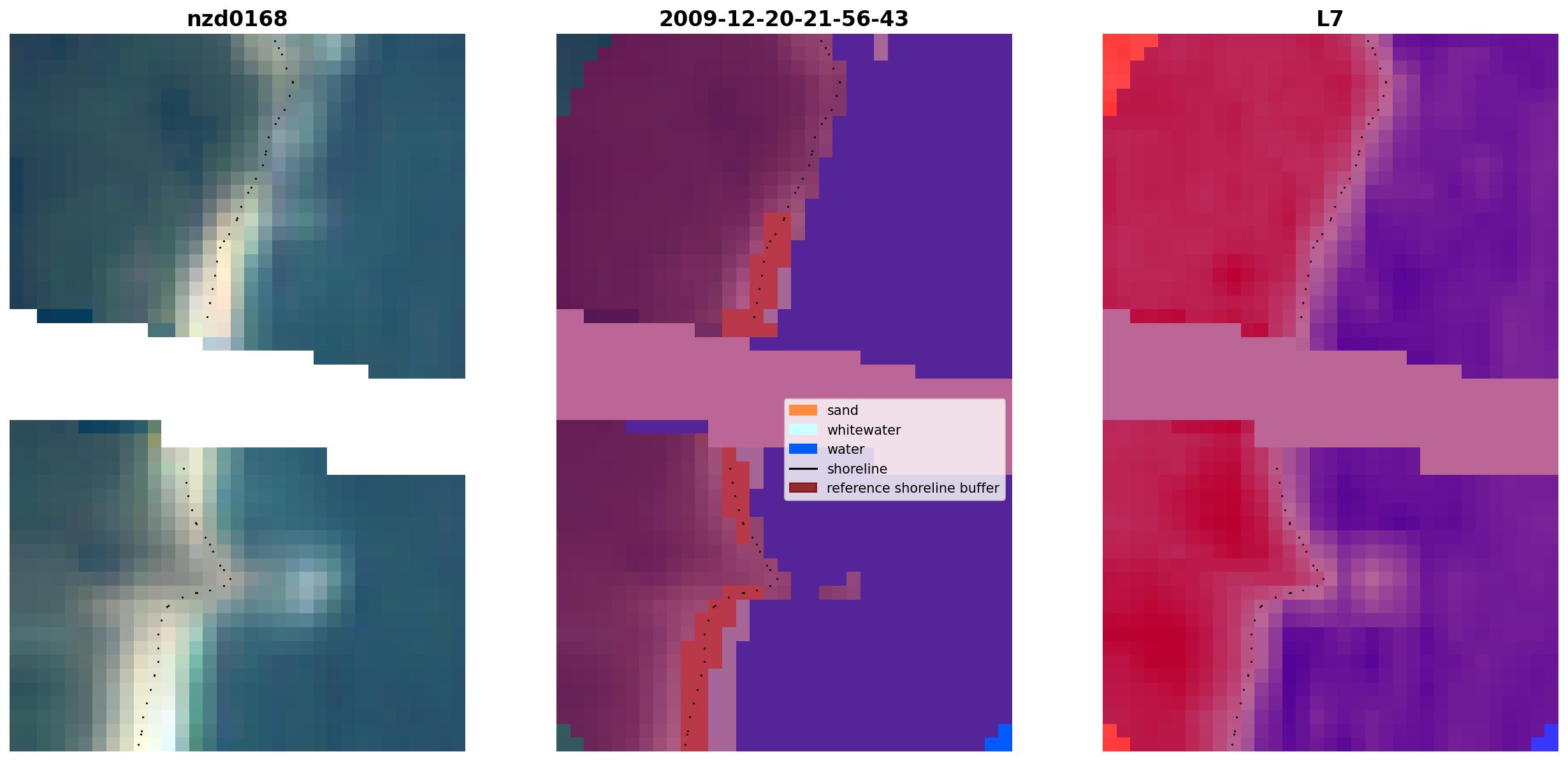 nzd0168

2009-12-20-21-56-43

sand
whitewater
water
shoreline
reference shoreline buffer

L7